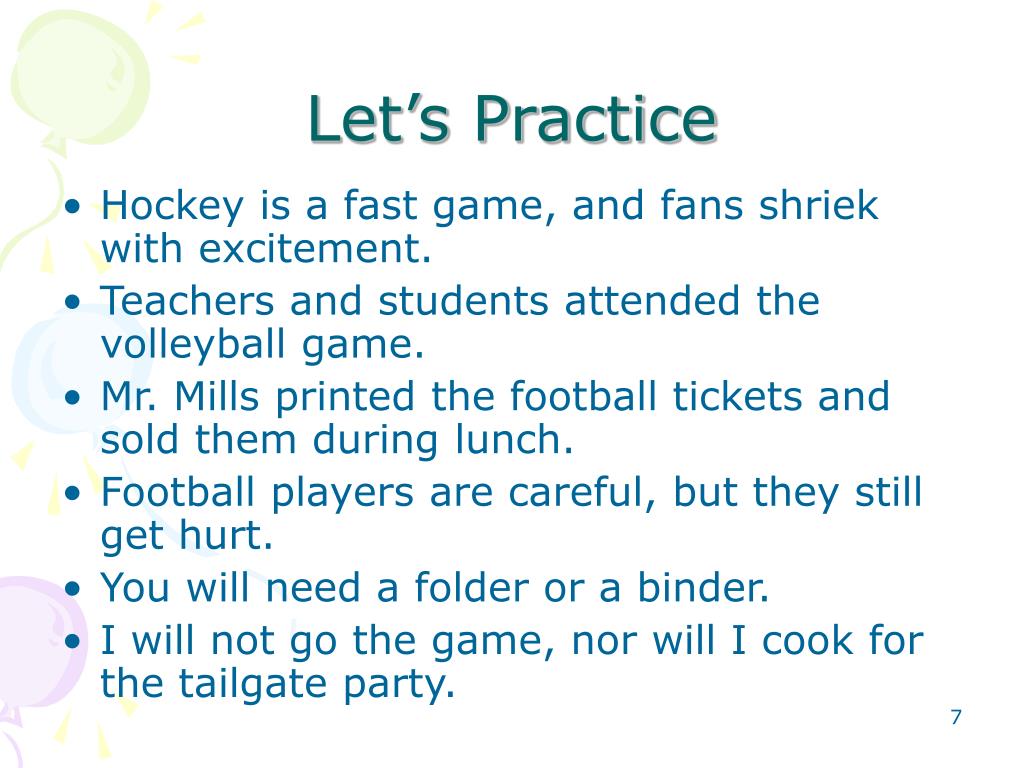 Let’s Practice

• Hockey is a fast game, and fans shriek with excitement.
• Teachers and students attended the volleyball game.
• Mr. Mills printed the football tickets and sold them during lunch.
• Football players are careful, but they still get hurt.
• You will need a folder or a binder.
• I will not go the game, nor will I cook for the tailgate party.

7